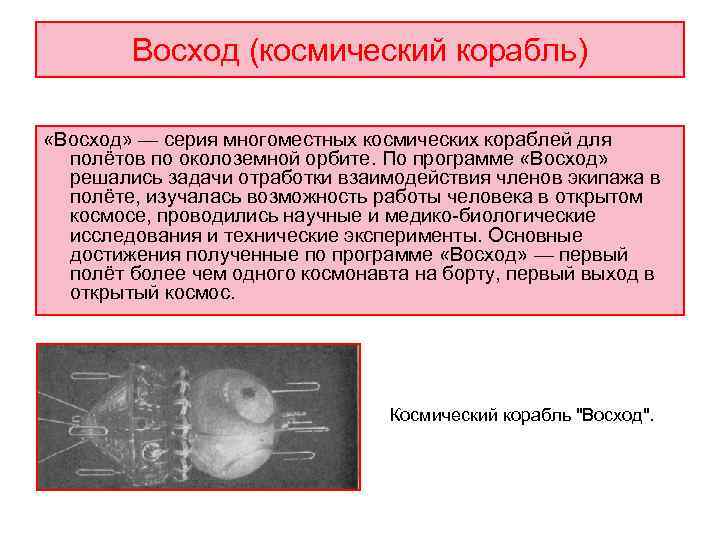 Восход (космический корабль)

«Восход» — серия многоместных космических кораблей для полётов по околоземной орбите. По программе «Восход» решались задачи отработки взаимодействия членов экипажа в полёте, изучалась возможность работы человека в открытом космосе, проводились научные и медико-биологические исследования и технические эксперименты. Основные достижения полученные по программе «Восход» — первый полёт более чем одного космонавта на борту, первый выход в открытый космос.

Космический корабль "Восход".